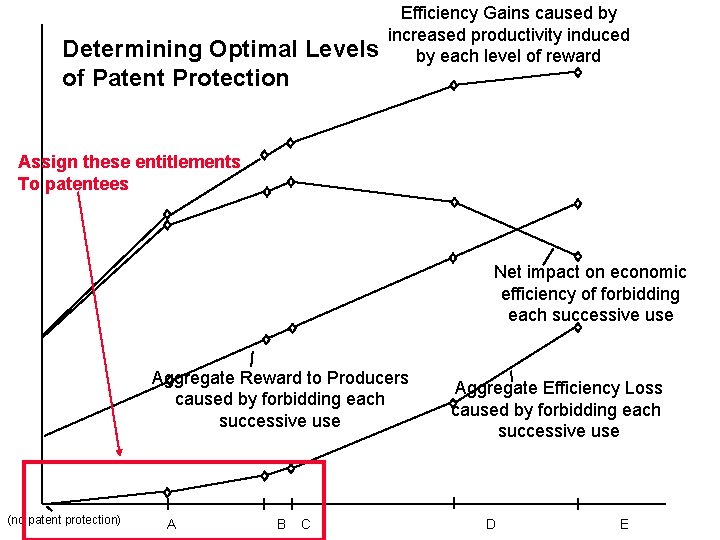 Determining Optimal Levels of Patent Protection

Efficiency Gains caused by increased productivity induced by each level of reward

Assign these entitlements To patentees

Net impact on economic efficiency of forbidding each successive use

Aggregate Reward to Producers caused by forbidding each successive use

Aggregate Efficiency Loss caused by forbidding each successive use

(no patent protection)

A

B

C

D

E